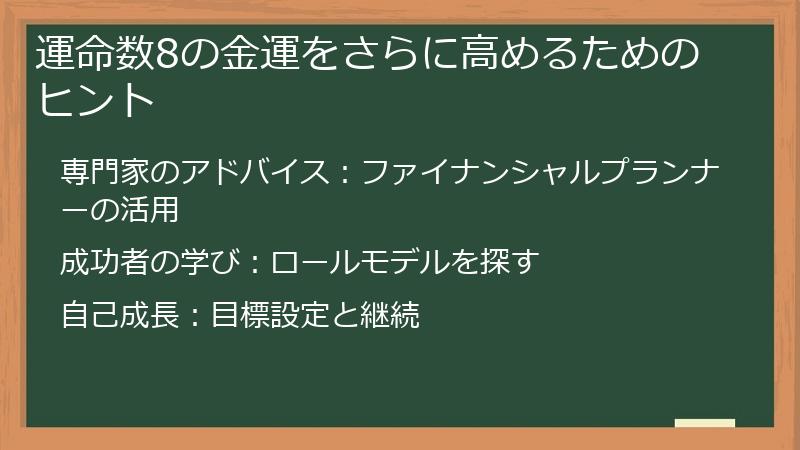 運命数8の金運をさらに高めるためのヒント

専門家のアドバイス：ファイナンシャルプランナーの活用

成功者の学び：ロールモデルを探す

自己成長：目標設定と継続